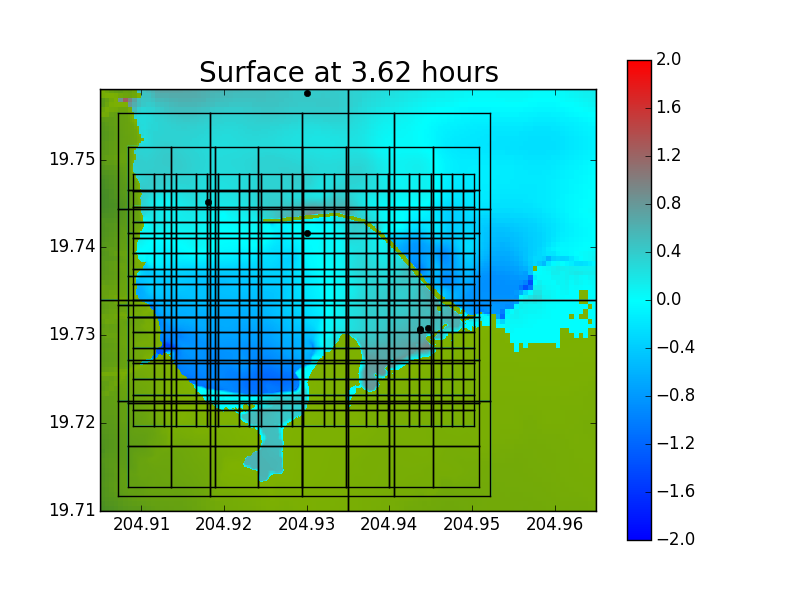 Surface at 3.62 hours

19.75
19.74
19.73
19.72
19.71

204.91
204.92
204.93
204.94
204.95
204.96

2.0
1.6
1.2
0.8
0.4
0.0
−0.4
−0.8
−1.2
−1.6
−2.0